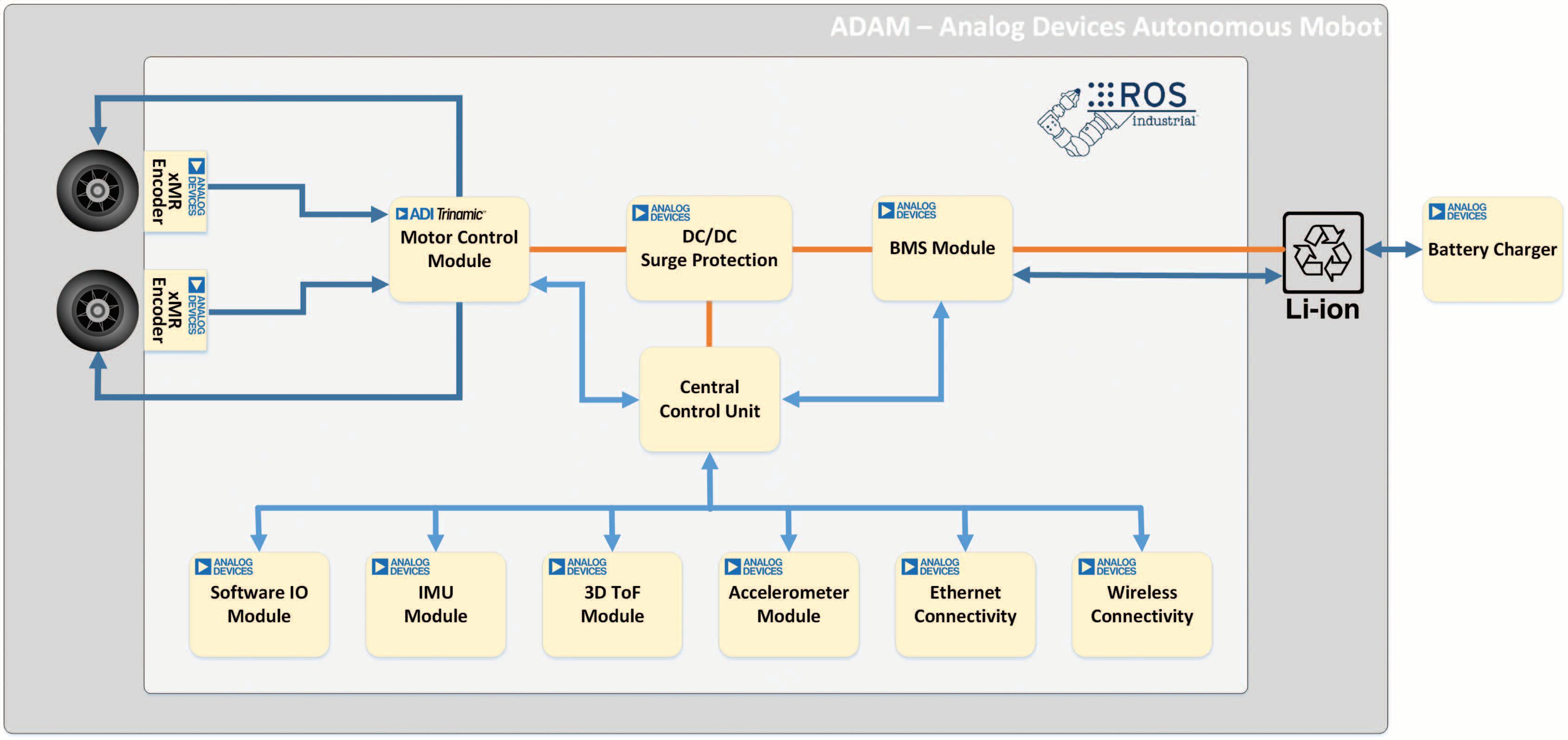 ADAM – Analog Devices Autonomous Mobot

ROS industrial

ANALOG DEVICES xMR Encoder

ANALOG DEVICES xMR Encoder

ADI Trinamic
Motor Control Module

ANALOG DEVICES
DC/DC Surge Protection

ANALOG DEVICES
BMS Module

Li-ion

ANALOG DEVICES
Battery Charger

Central Control Unit

ANALOG DEVICES
Software IO Module

ANALOG DEVICES
IMU Module

ANALOG DEVICES
3D ToF Module

ANALOG DEVICES
Accelerometer Module

ANALOG DEVICES
Ethernet Connectivity

ANALOG DEVICES
Wireless Connectivity